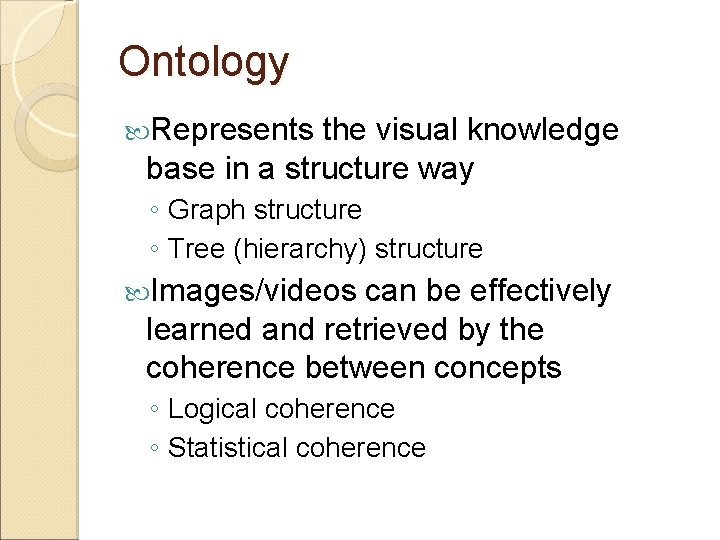 Ontology

Represents the visual knowledge base in a structure way

◦ Graph structure

◦ Tree (hierarchy) structure

Images/videos can be effectively learned and retrieved by the coherence between concepts

◦ Logical coherence

◦ Statistical coherence